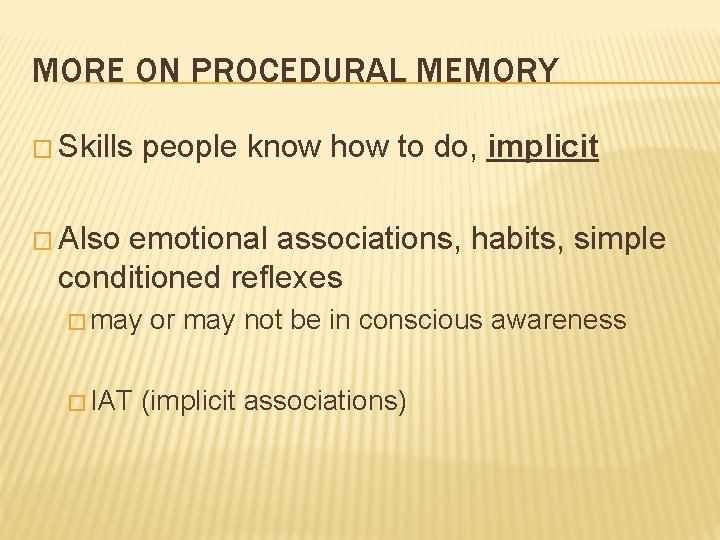 MORE ON PROCEDURAL MEMORY

□ Skills people know how to do, implicit

□ Also emotional associations, habits, simple conditioned reflexes

□ may or may not be in conscious awareness

□ IAT (implicit associations)